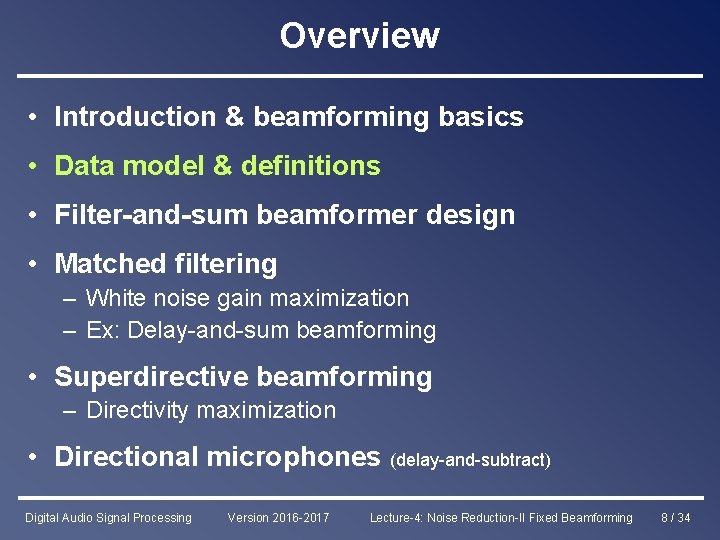 Overview

• Introduction & beamforming basics
• Data model & definitions
• Filter-and-sum beamformer design
• Matched filtering
– White noise gain maximization
– Ex: Delay-and-sum beamforming
• Superdirective beamforming
– Directivity maximization
• Directional microphones (delay-and-subtract)

Digital Audio Signal Processing    Version 2016-2017    Lecture-4: Noise Reduction-II Fixed Beamforming    8 / 34